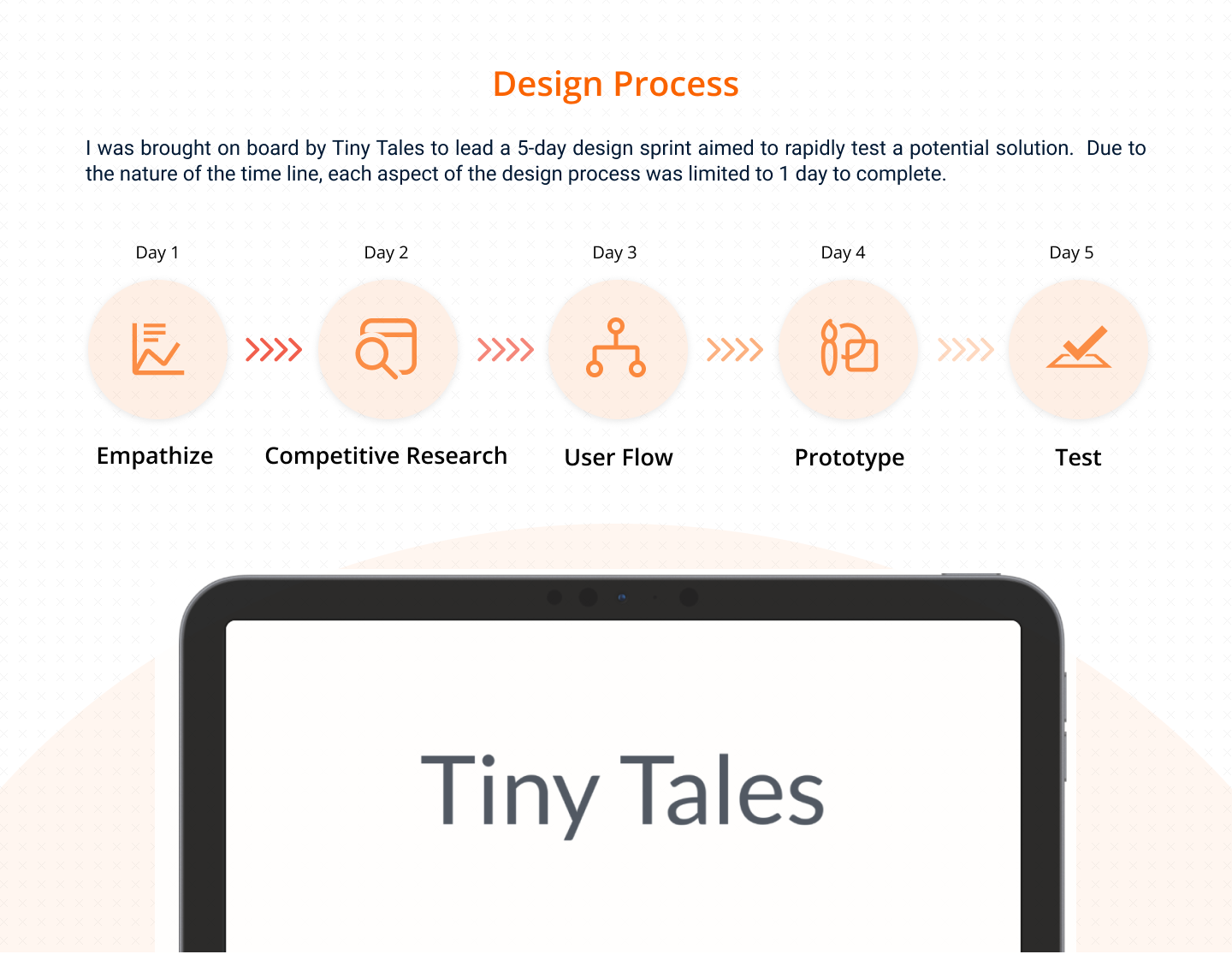 Design Process

I was brought on board by Tiny Tales to lead a 5-day design sprint aimed to rapidly test a potential solution.  Due to the nature of the time line, each aspect of the design process was limited to 1 day to complete.

Day 1

Empathize

Day 2

Competitive Research

Day 3

User Flow

Day 4

Prototype

Day 5

Test

Tiny Tales